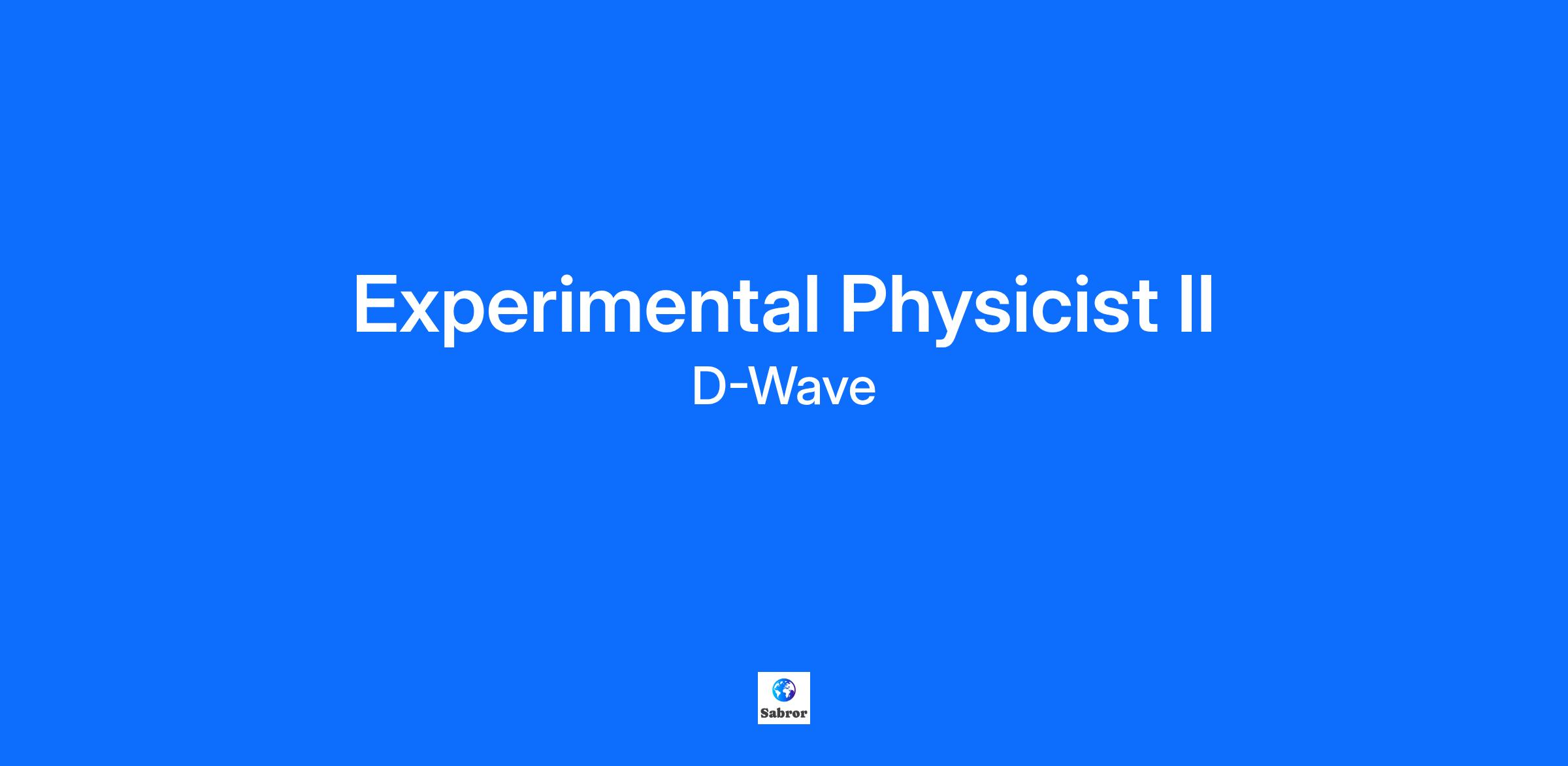 Experimental Physicist II
D-Wave

Sabror